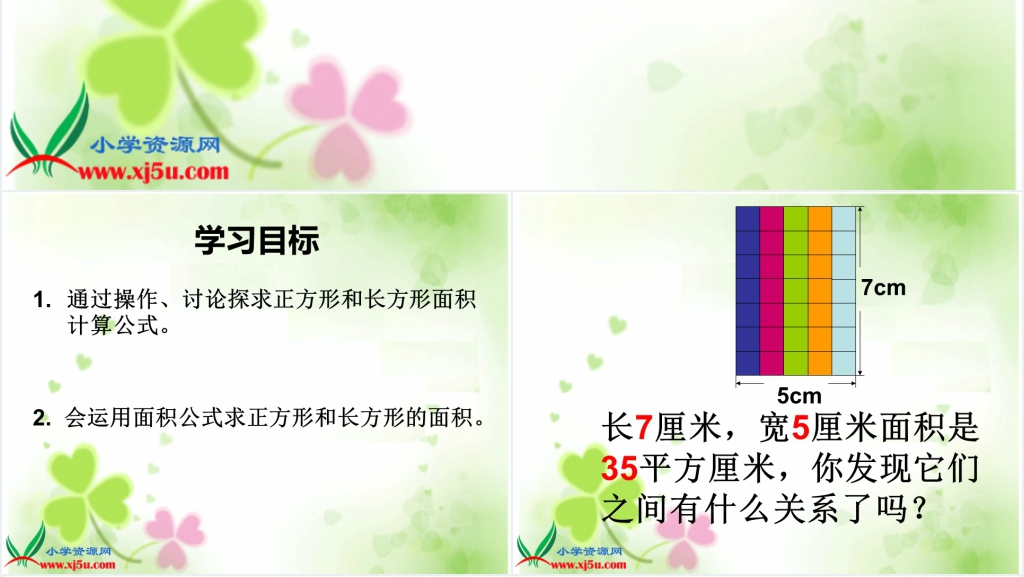 小学资源网
www.xj5u.com

学习目标

1. 通过操作、讨论探求正方形和长方形面积计算公式。

2. 会运用面积公式求正方形和长方形的面积。

小学资源网
www.xj5u.com

7cm

5cm

长7厘米，宽5厘米面积是35平方厘米，你发现它们之间有什么关系了吗？

小学资源网
www.xj5u.com